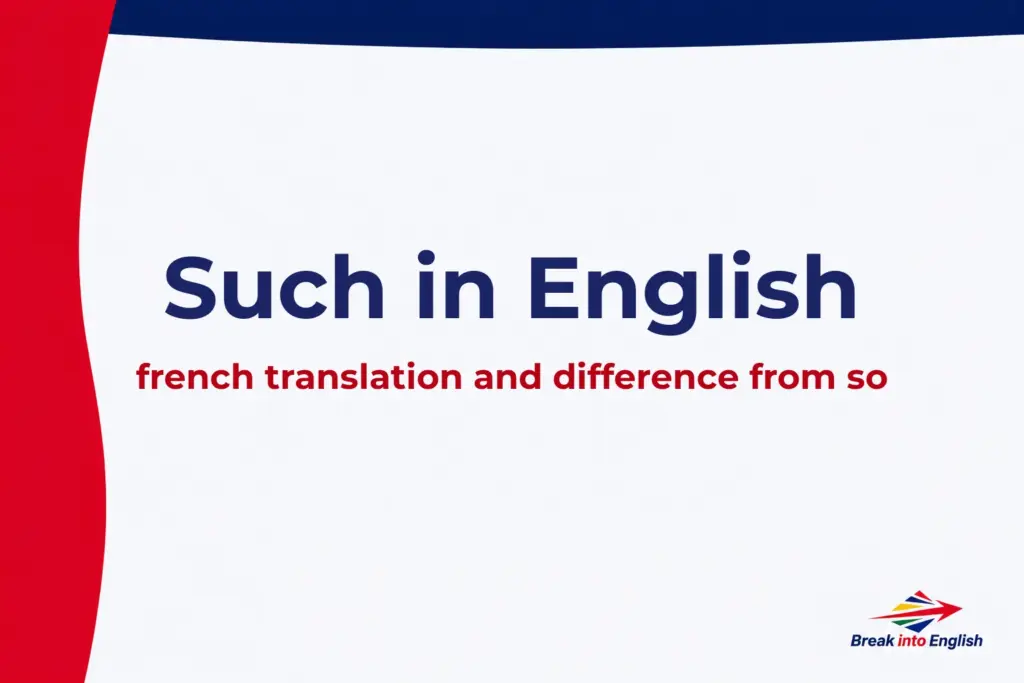 Such in English

french translation and difference from so

Break into English